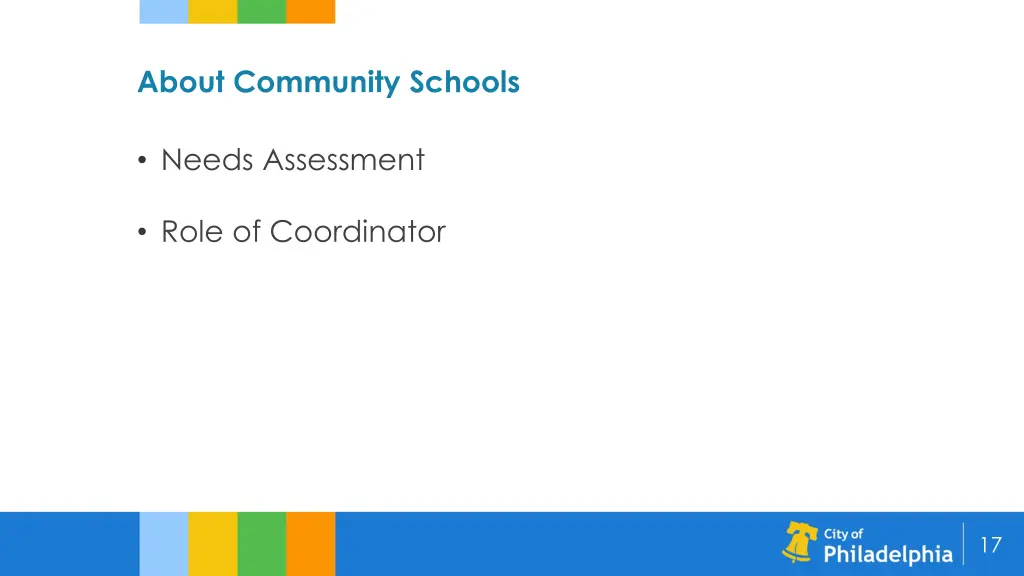 About Community Schools

• Needs Assessment

• Role of Coordinator

City of Philadelphia

17